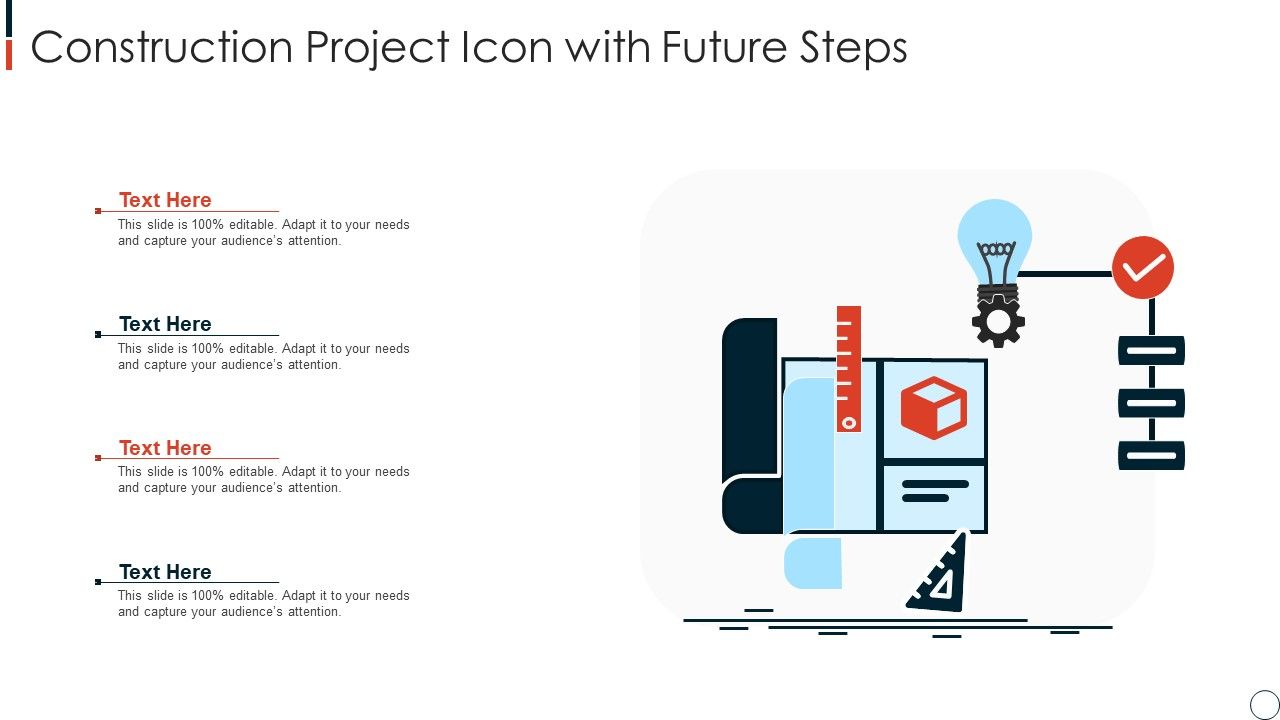 Construction Project Icon with Future Steps

Text Here
This slide is 100% editable. Adapt it to your needs and capture your audience's attention.

Text Here
This slide is 100% editable. Adapt it to your needs and capture your audience's attention.

Text Here
This slide is 100% editable. Adapt it to your needs and capture your audience's attention.

Text Here
This slide is 100% editable. Adapt it to your needs and capture your audience's attention.